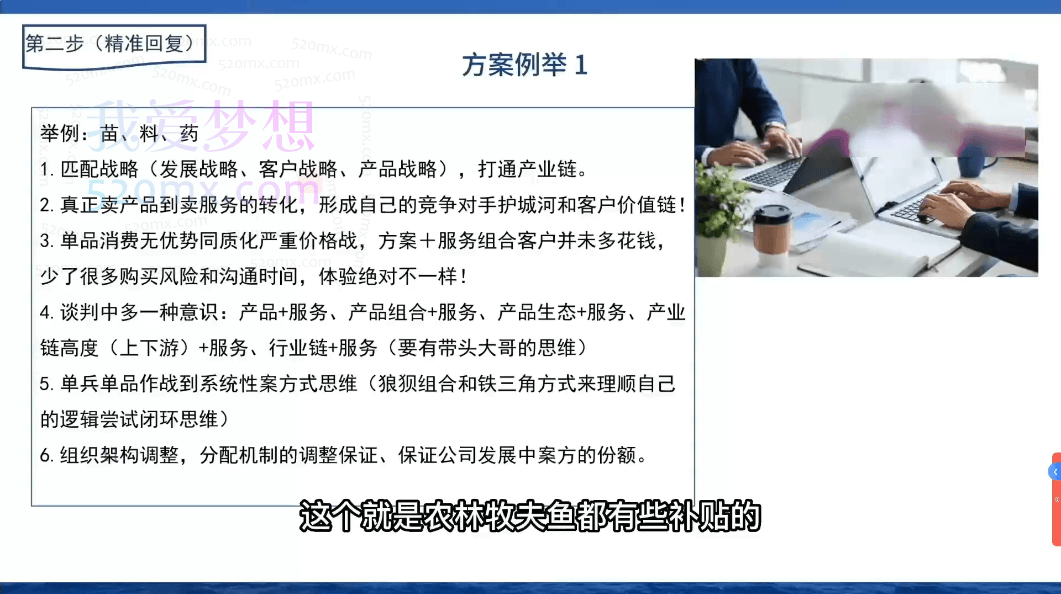 第二步（精准回复）

方案例举 1

我爱梦想
520mx.com

举例：苗、料、药
1. 匹配战略（发展战略、客户战略、产品战略），打通产业链。
2. 真正卖产品到卖服务的转化，形成自己的竞争对手护城河和客户价值链！
3. 单品消费无优势同质化严重价格战，方案＋服务组合客户并未多花钱，少了很多购买风险和沟通时间，体验绝对不一样！
4. 谈判中多一种意识：产品+服务、产品组合+服务、产品生态+服务、产业链高度（上下游）+服务、行业链+服务（要有带头大哥的思维）
5. 单兵单品作战到系统性案方式思维（狼狈组合和铁三角方式来理顺自己的逻辑尝试闭环思维）
6. 组织架构调整，分配机制的调整保证、保证公司发展中案方的份额。

这个就是农林牧夫鱼都有些补贴的